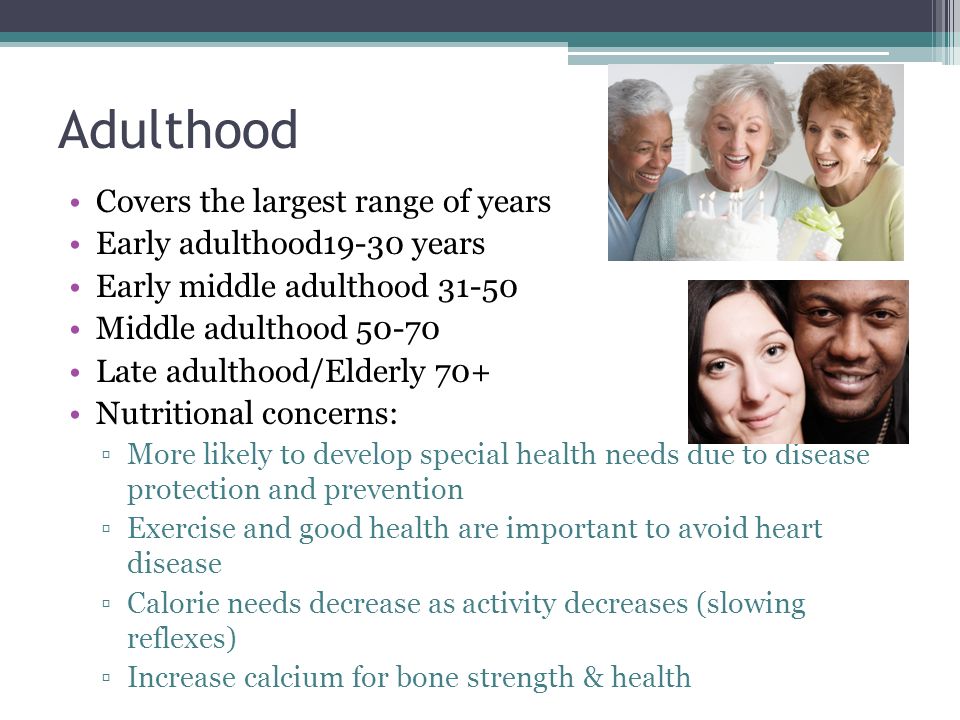 Adulthood

• Covers the largest range of years
• Early adulthood19-30 years
• Early middle adulthood 31-50
• Middle adulthood 50-70
• Late adulthood/Elderly 70+
• Nutritional concerns:
  ▫ More likely to develop special health needs due to disease protection and prevention
  ▫ Exercise and good health are important to avoid heart disease
  ▫ Calorie needs decrease as activity decreases (slowing reflexes)
  ▫ Increase calcium for bone strength & health